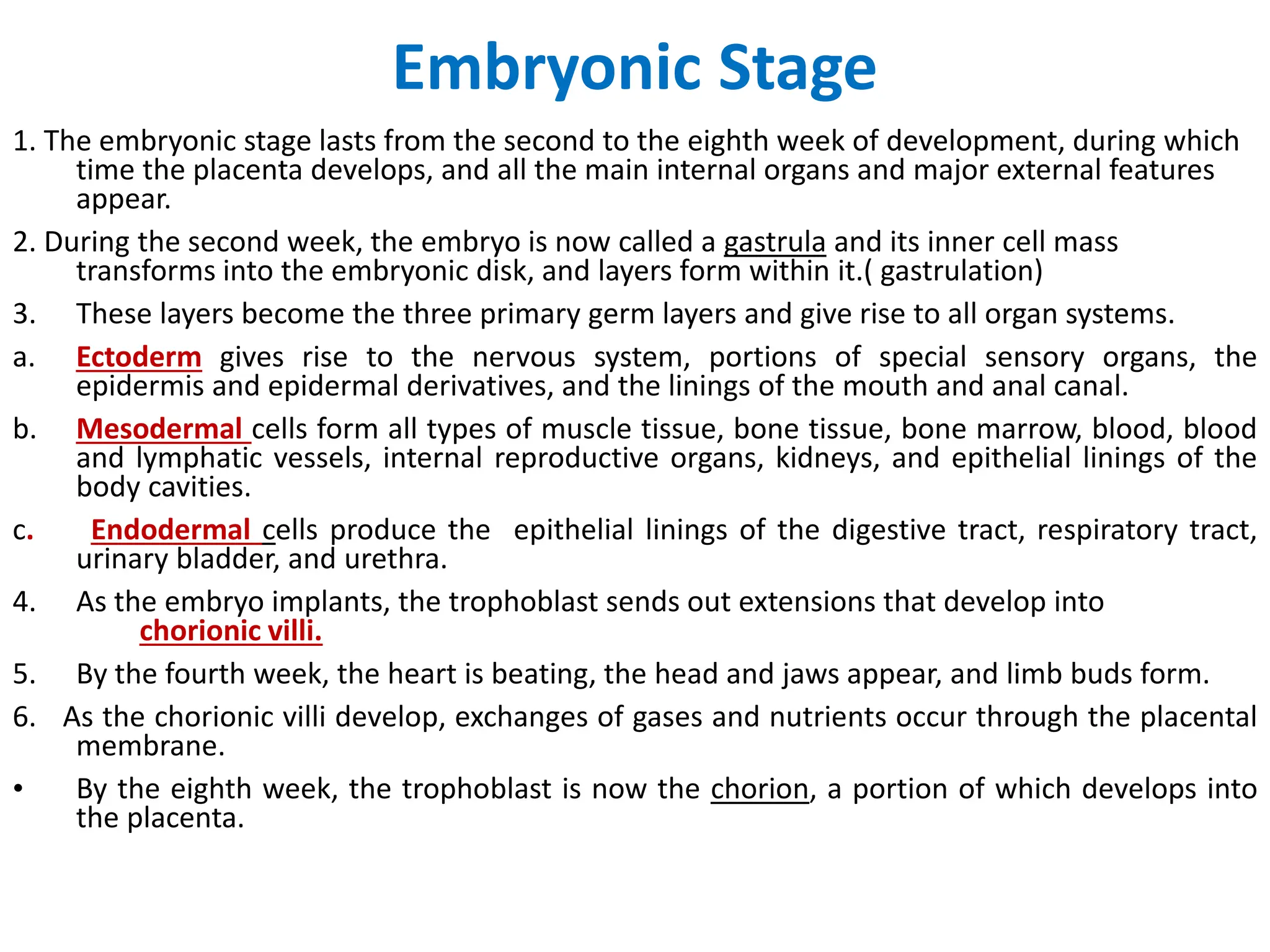 Embryonic Stage

1. The embryonic stage lasts from the second to the eighth week of development, during which time the placenta develops, and all the main internal organs and major external features appear.

2. During the second week, the embryo is now called a gastrula and its inner cell mass transforms into the embryonic disk, and layers form within it.( gastrulation)

3. These layers become the three primary germ layers and give rise to all organ systems.

a. Ectoderm gives rise to the nervous system, portions of special sensory organs, the epidermis and epidermal derivatives, and the linings of the mouth and anal canal.

b. Mesodermal cells form all types of muscle tissue, bone tissue, bone marrow, blood, blood and lymphatic vessels, internal reproductive organs, kidneys, and epithelial linings of the body cavities.

c. Endodermal cells produce the epithelial linings of the digestive tract, respiratory tract, urinary bladder, and urethra.

4. As the embryo implants, the trophoblast sends out extensions that develop into chorionic villi.

5. By the fourth week, the heart is beating, the head and jaws appear, and limb buds form.

6. As the chorionic villi develop, exchanges of gases and nutrients occur through the placental membrane.

• By the eighth week, the trophoblast is now the chorion, a portion of which develops into the placenta.